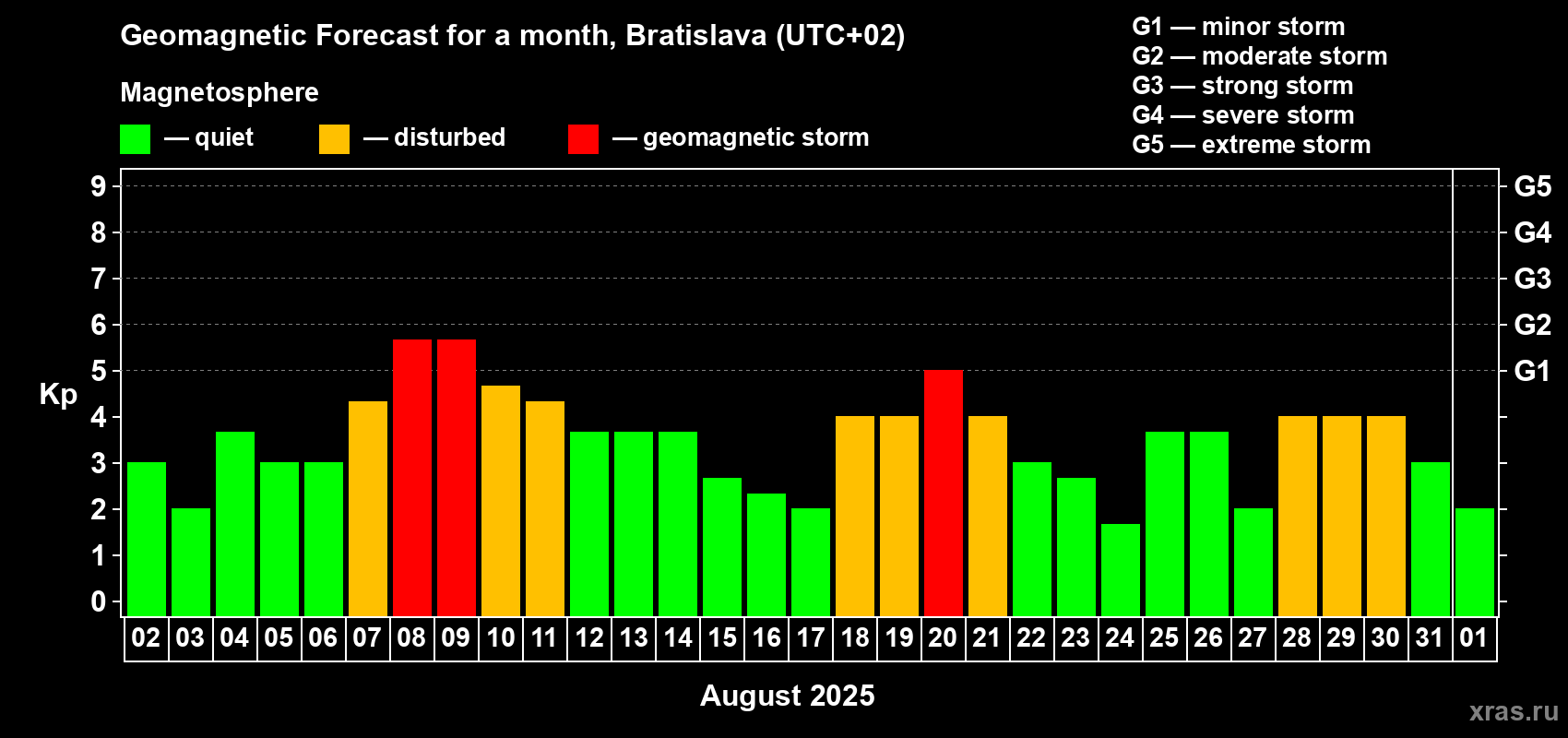 Geomagnetic Forecast for a month, Bratislava (UTC+02)

Magnetosphere

— quiet — disturbed — geomagnetic storm

G1 — minor storm
G2 — moderate storm
G3 — strong storm
G4 — severe storm
G5 — extreme storm

Kp

9
8
7
6
5
4
3
2
1
0

G5
G4
G3
G2
G1

02 03 04 05 06 07 08 09 10 11 12 13 14 15 16 17 18 19 20 21 22 23 24 25 26 27 28 29 30 31 01

August 2025

xras.ru